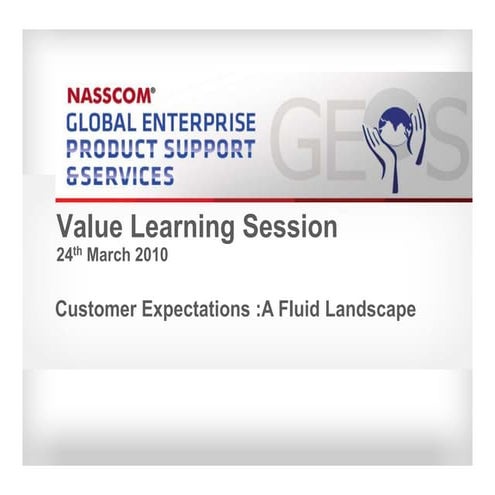 NASSCOM®
GLOBAL ENTERPRISE
PRODUCT SUPPORT
&SERVICES

GEPS

Value Learning Session
24$^{th}$ March 2010

Customer Expectations :A Fluid Landscape